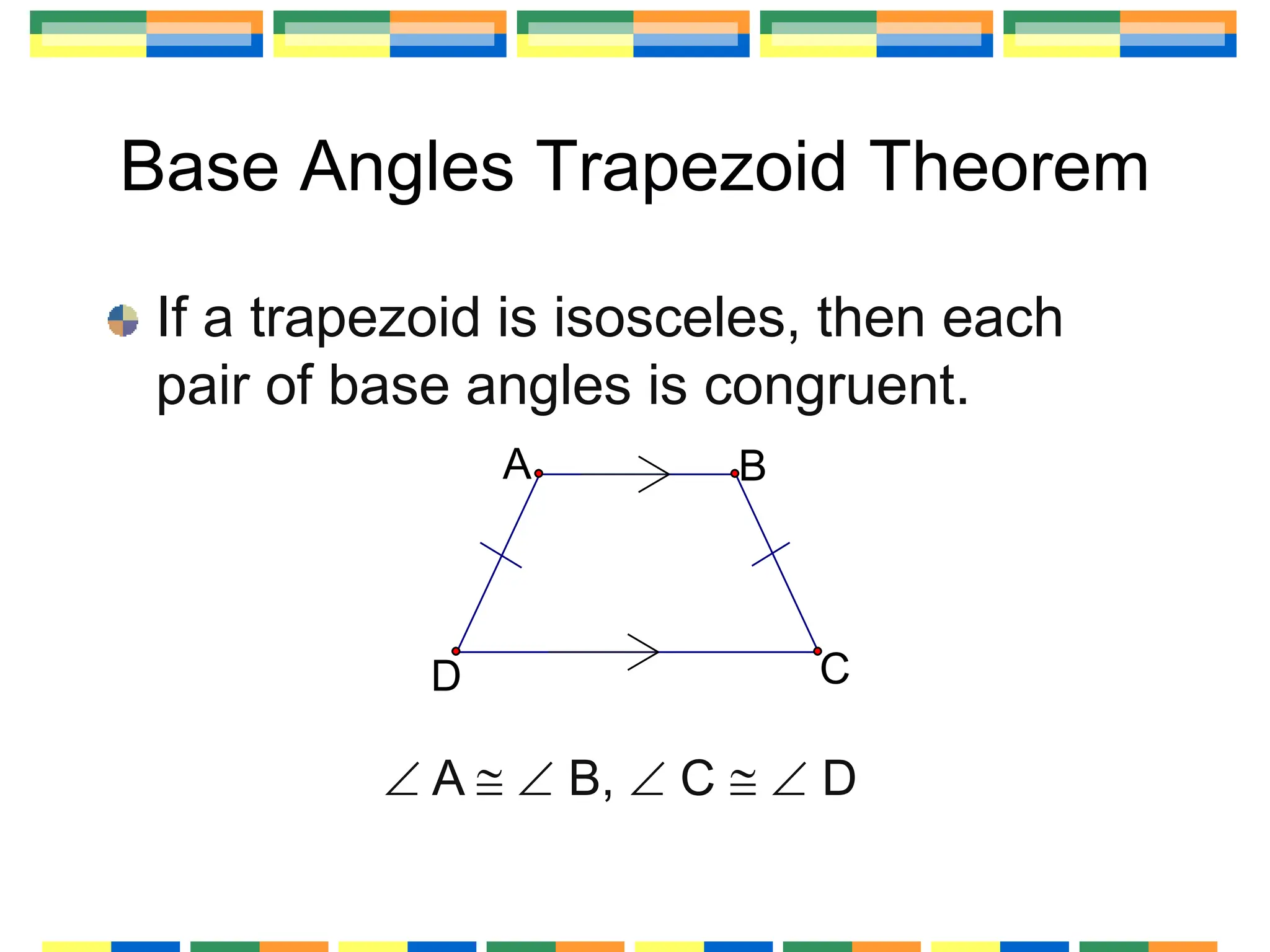 Base Angles Trapezoid Theorem

If a trapezoid is isosceles, then each pair of base angles is congruent.

A
B
D
C

$\angle A \cong \angle B, \angle C \cong \angle D$